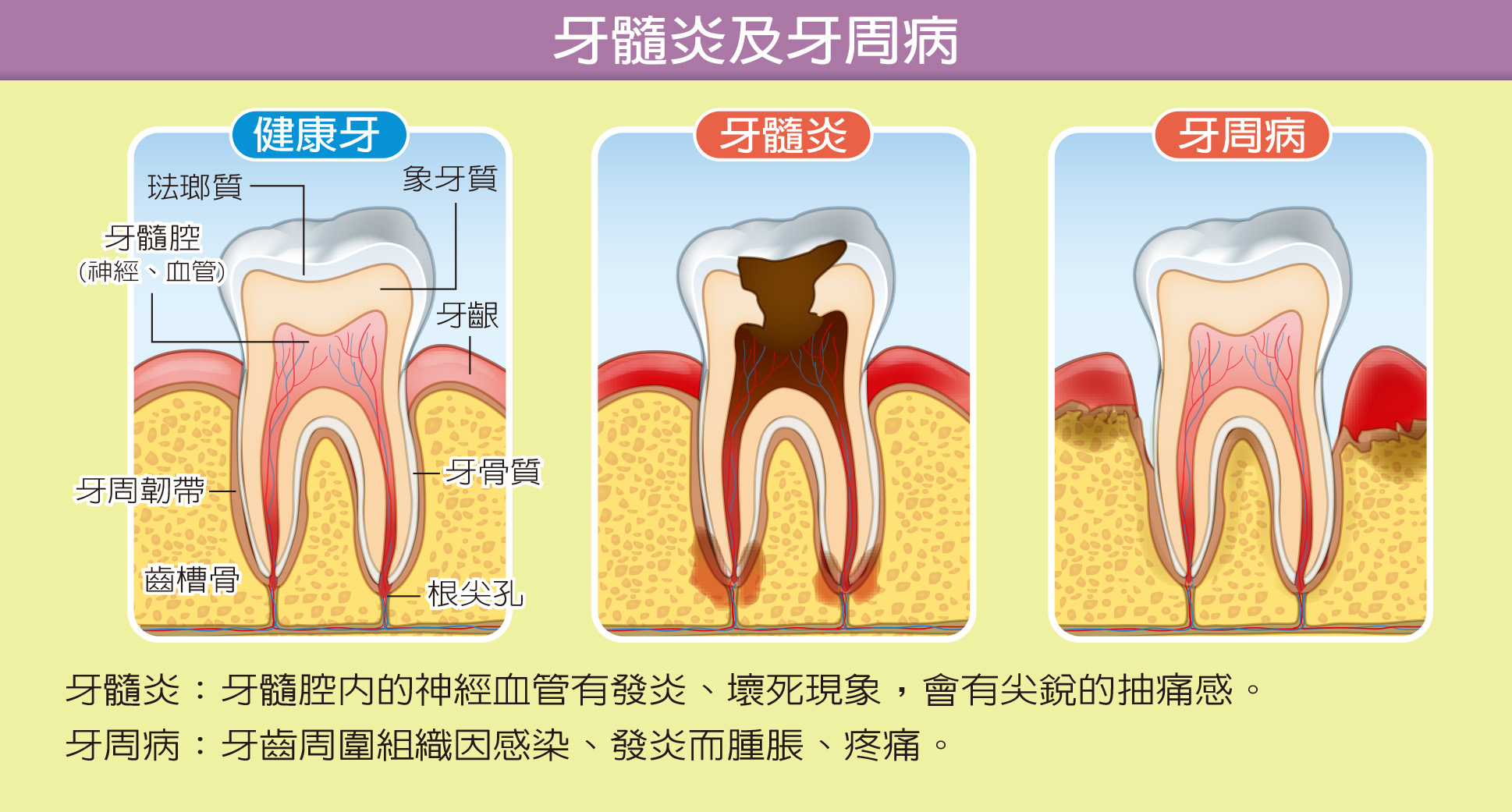 牙髓炎及牙周病

健康牙

琺瑯質

象牙質

牙髓腔
(神經、血管)

牙齦

牙骨質

牙周韌帶

齒槽骨

根尖孔

牙髓炎

牙周病

牙髓炎：牙髓腔內的神經血管有發炎、壞死現象，會有尖銳的抽痛感。
牙周病：牙齒周圍組織因感染、發炎而腫脹、疼痛。